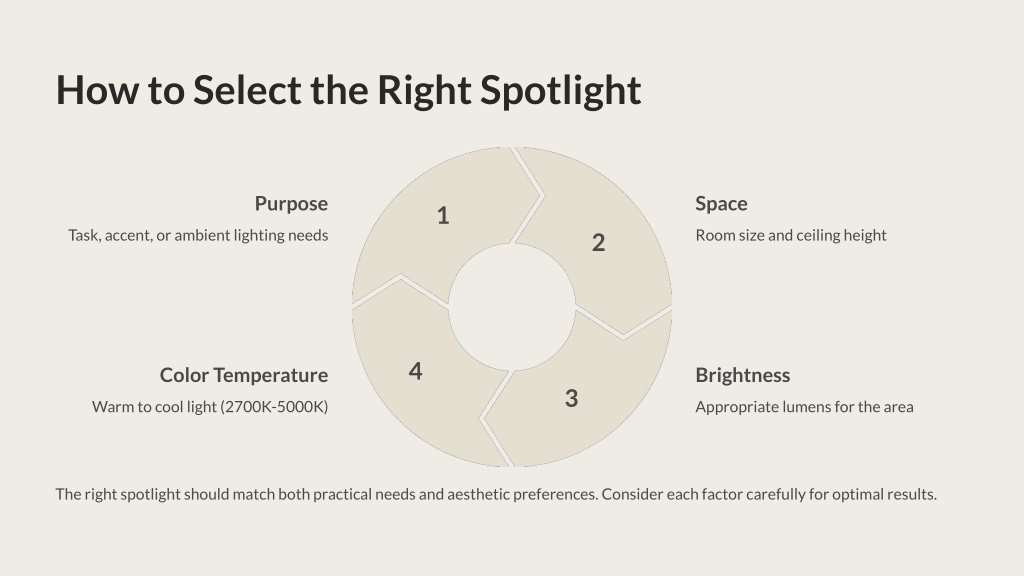 How to Select the Right Spotlight

Purpose
Task, accent, or ambient lighting needs

1

2

Space
Room size and ceiling height

Color Temperature
Warm to cool light (2700K-5000K)

4

3

Brightness
Appropriate lumens for the area

The right spotlight should match both practical needs and aesthetic preferences. Consider each factor carefully for optimal results.